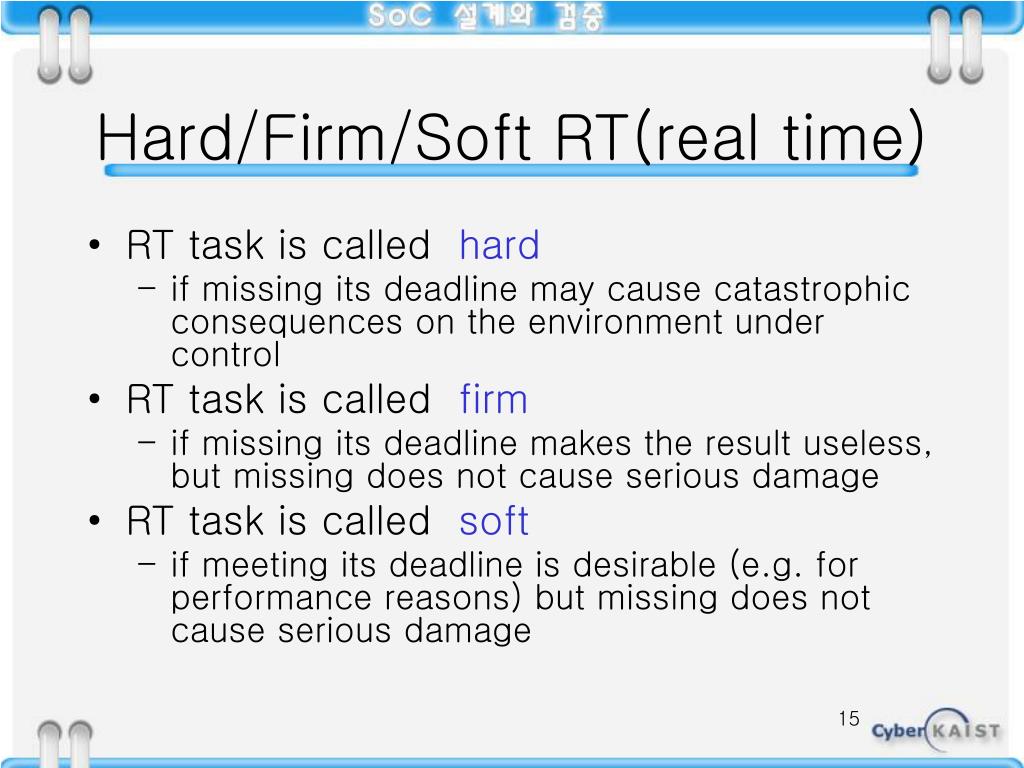 SoC 설계와 검증

Hard/Firm/Soft RT(real time)

• RT task is called hard
– if missing its deadline may cause catastrophic consequences on the environment under control
• RT task is called firm
– if missing its deadline makes the result useless, but missing does not cause serious damage
• RT task is called soft
– if meeting its deadline is desirable (e.g. for performance reasons) but missing does not cause serious damage

15

Cyber KAIST